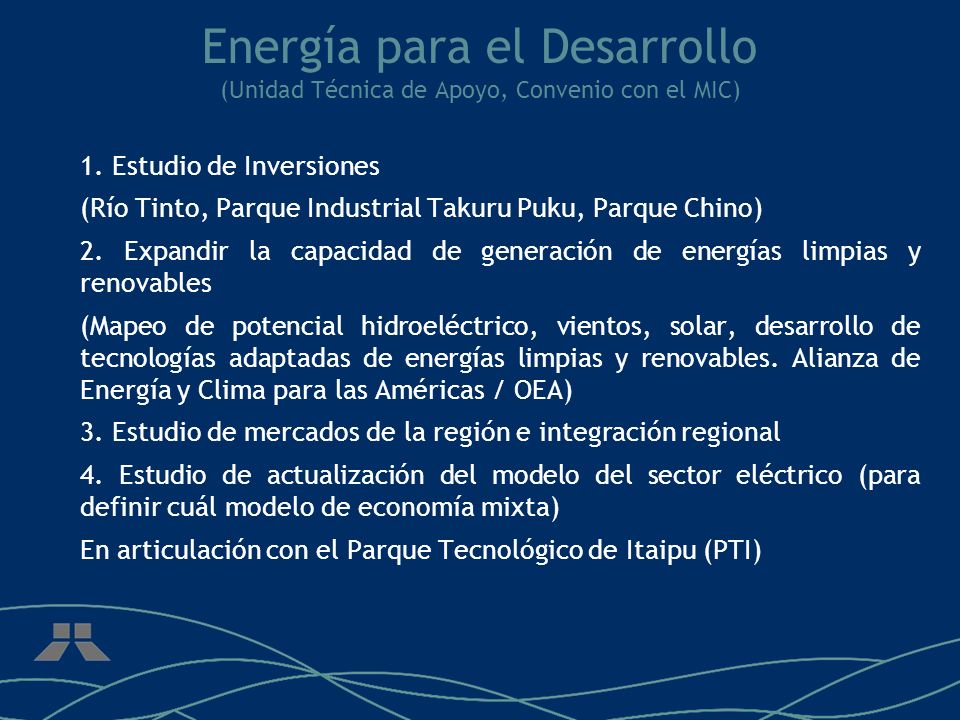 Energía para el Desarrollo
(Unidad Técnica de Apoyo, Convenio con el MIC)

1. Estudio de Inversiones

(Río Tinto, Parque Industrial Takuru Puku, Parque Chino)

2. Expandir la capacidad de generación de energías limpias y renovables

(Mapeo de potencial hidroeléctrico, vientos, solar, desarrollo de tecnologías adaptadas de energías limpias y renovables. Alianza de Energía y Clima para las Américas / OEA)

3. Estudio de mercados de la región e integración regional

4. Estudio de actualización del modelo del sector eléctrico (para definir cuál modelo de economía mixta)

En articulación con el Parque Tecnológico de Itaipu (PTI)